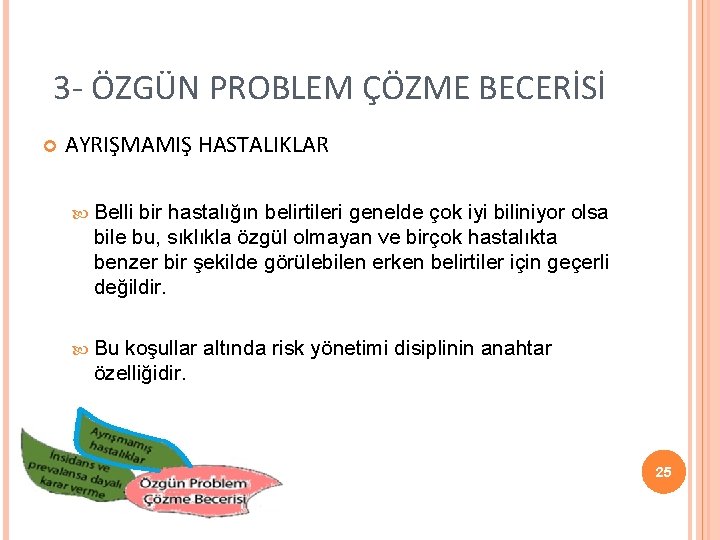 3- ÖZGÜN PROBLEM ÇÖZME BECERİSİ

AYRIŞMAMIŞ HASTALIKLAR

Belli bir hastalığın belirtileri genelde çok iyi biliniyor olsa bile bu, sıklıkla özgül olmayan ve birçok hastalıkta benzer bir şekilde görülebilen erken belirtiler için geçerli değildir.

Bu koşullar altında risk yönetimi disiplinin anahtar özelliğidir.

Ayrışmamış hastalıklar

İnsidans ve prevalansa dayalı karar verme

Özgün Problem Çözme Becerisi

25